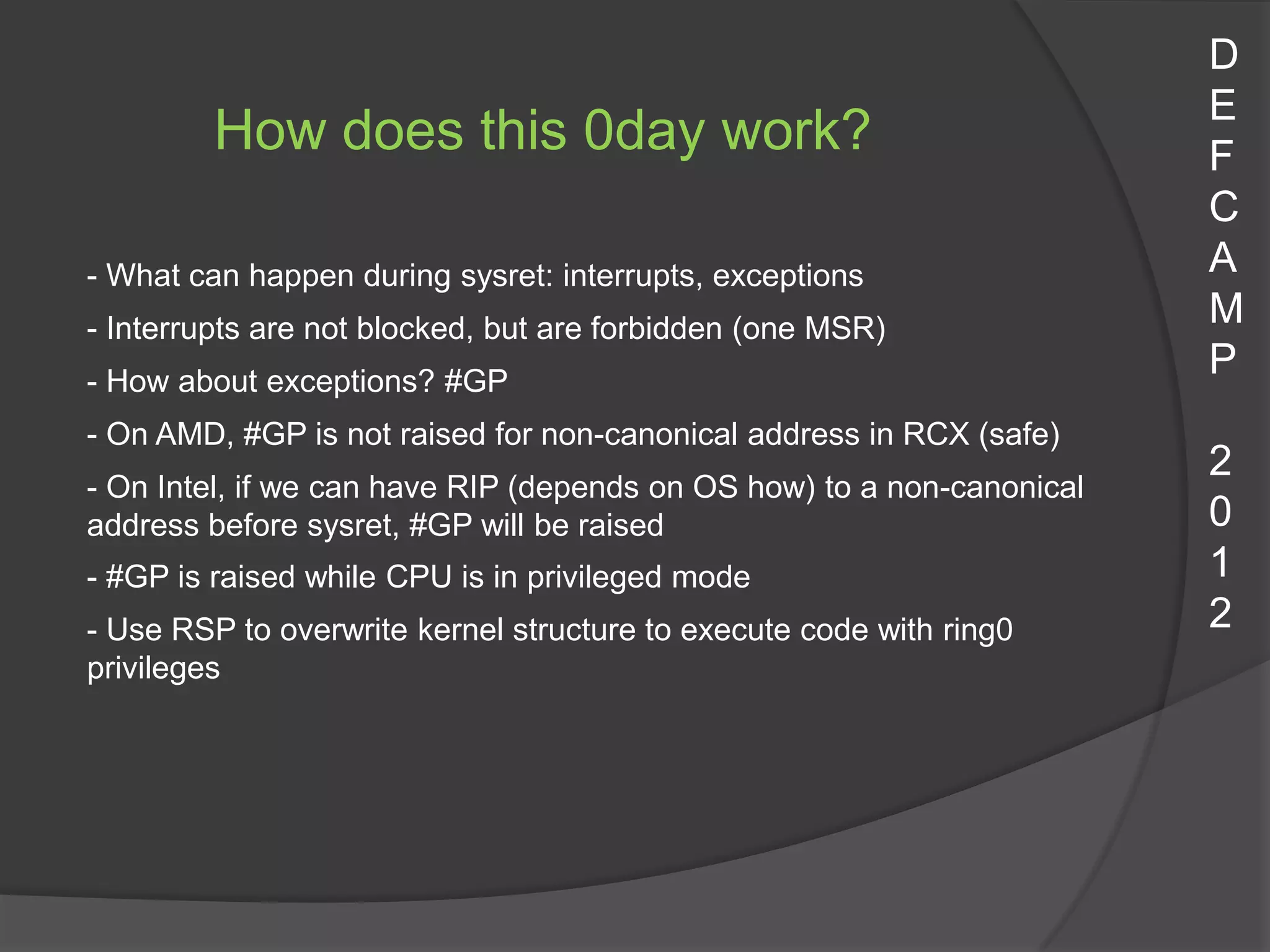 How does this 0day work?

- What can happen during sysret: interrupts, exceptions

- Interrupts are not blocked, but are forbidden (one MSR)

- How about exceptions? #GP

- On AMD, #GP is not raised for non-canonical address in RCX (safe)

- On Intel, if we can have RIP (depends on OS how) to a non-canonical address before sysret, #GP will be raised

- #GP is raised while CPU is in privileged mode

- Use RSP to overwrite kernel structure to execute code with ring0 privileges

D
E
F
C
A
M
P

2
0
1
2